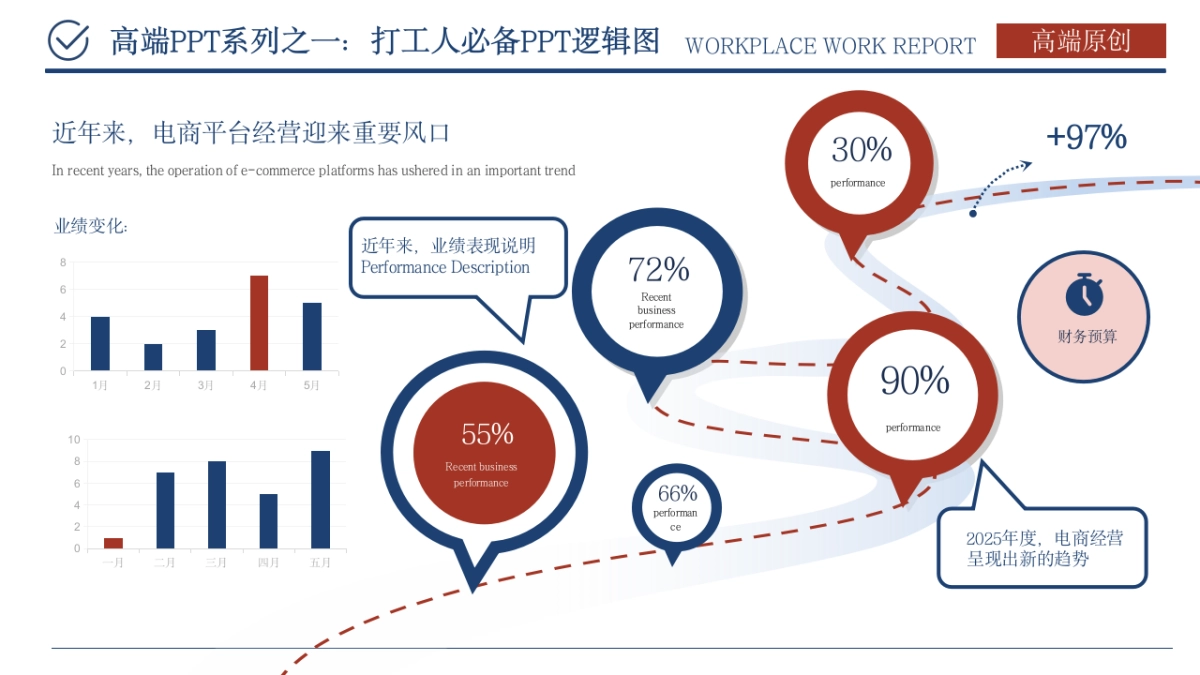 高端PPT系列之一：打工人必备PPT逻辑图 WORKPLACE WORK REPORT 高端原创

近年来，电商平台经营迎来重要风口

In recent years, the operation of e-commerce platforms has ushered in an important trend

业绩变化：

8
6
4
2
0
1月 2月 3月 4月 5月

10
8
6
4
2
0
一月 二月 三月 四月 五月

近年来，业绩表现说明
Performance Description

72%
Recent business performance

55%
Recent business performance

66%
performance

30%
performance

+97%

90%
performance

财务预算

2025年度，电商经营呈现出新的趋势